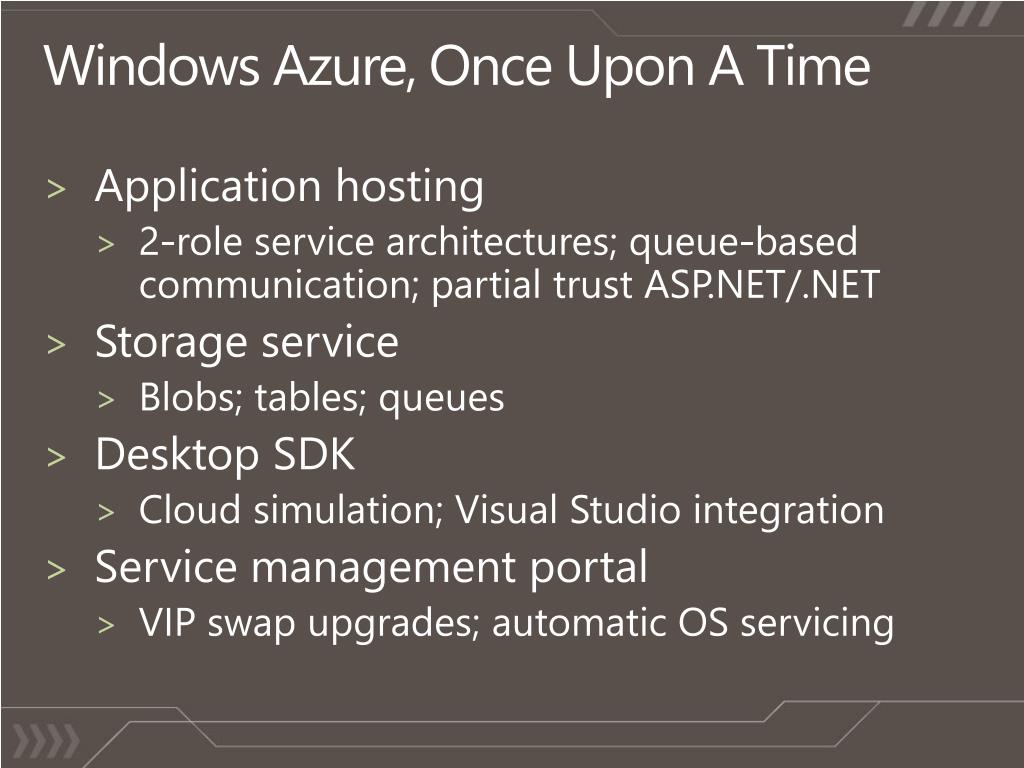 Windows Azure, Once Upon A Time

> Application hosting
> 2-role service architectures; queue-based communication; partial trust ASP.NET/.NET
> Storage service
> Blobs; tables; queues
> Desktop SDK
> Cloud simulation; Visual Studio integration
> Service management portal
> VIP swap upgrades; automatic OS servicing